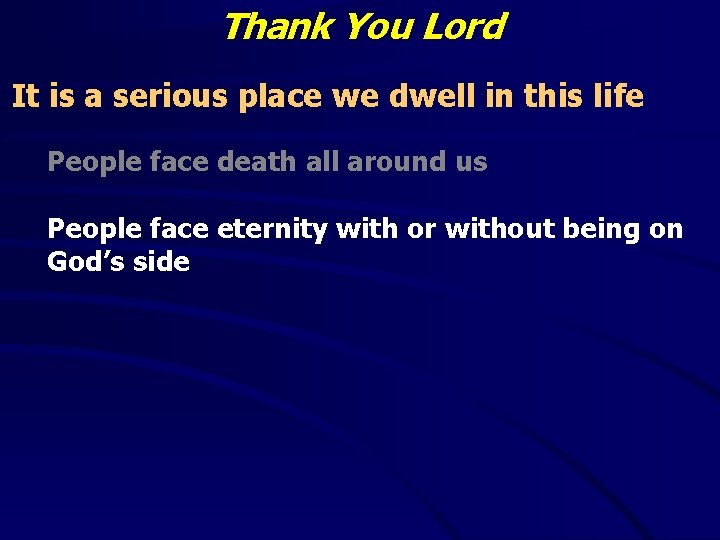 Thank You Lord

It is a serious place we dwell in this life

People face death all around us

People face eternity with or without being on God’s side